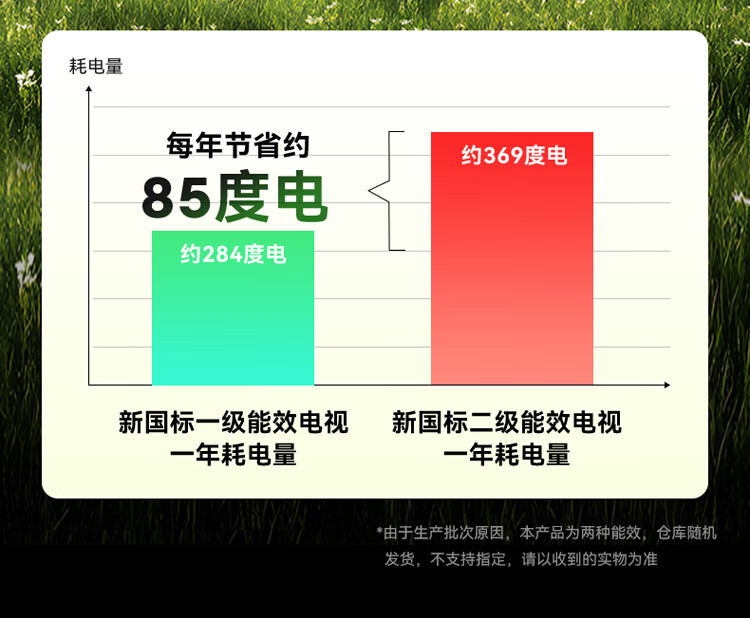 耗电量

每年节省约
85度电

约284度电

约369度电

新国标一级能效电视
一年耗电量

新国标二级能效电视
一年耗电量

*由于生产批次原因，本产品为两种能效，仓库随机发货，不支持指定，请以收到的实物为准